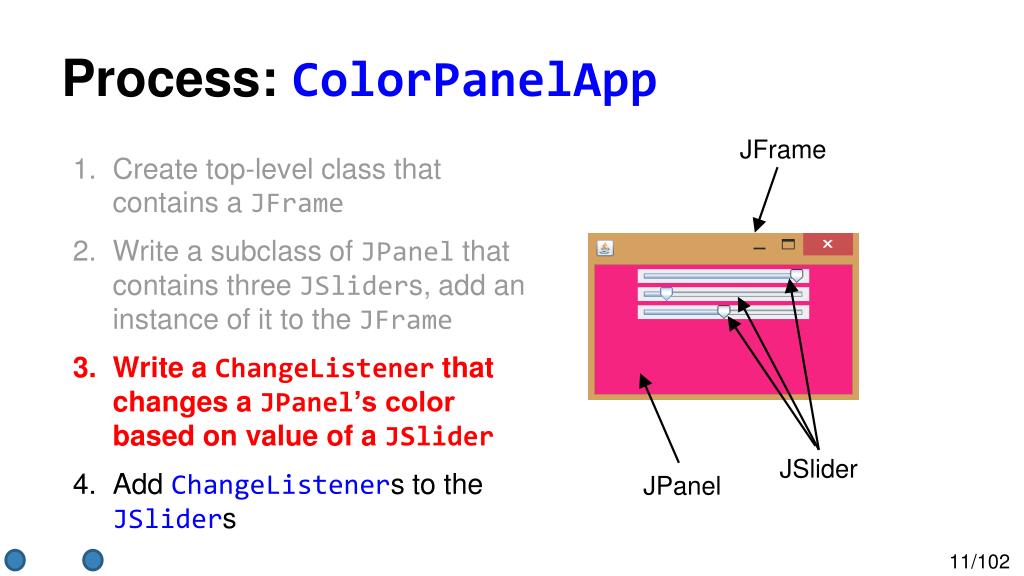 Process: ColorPanelApp

1. Create top-level class that contains a JFrame
2. Write a subclass of JPanel that contains three JSliders, add an instance of it to the JFrame
3. Write a ChangeListener that changes a JPanel's color based on value of a JSlider
4. Add ChangeListeners to the JSliders

JFrame

JPanel

JSlider

11/102